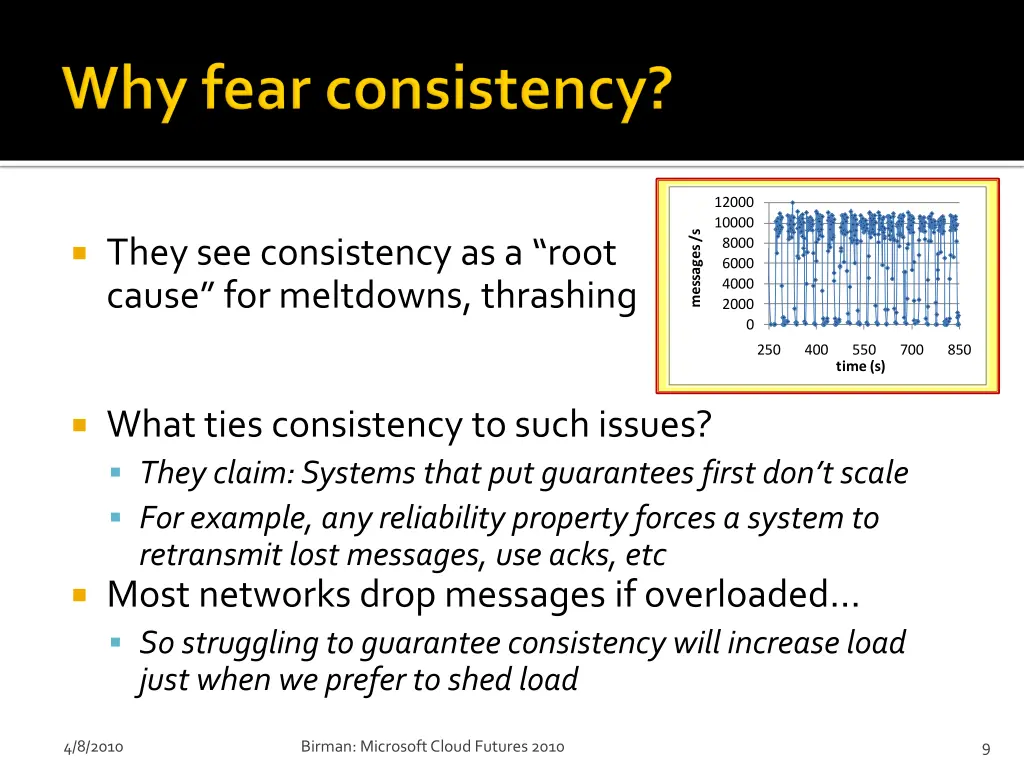 Why fear consistency?

They see consistency as a “root cause” for meltdowns, thrashing

12000
10000
8000
6000
4000
2000
0
messages /s
250 400 550 700 850
time (s)

What ties consistency to such issues?

They claim: Systems that put guarantees first don’t scale

For example, any reliability property forces a system to retransmit lost messages, use acks, etc

Most networks drop messages if overloaded…

So struggling to guarantee consistency will increase load just when we prefer to shed load

4/8/2010 Birman: Microsoft Cloud Futures 2010 9